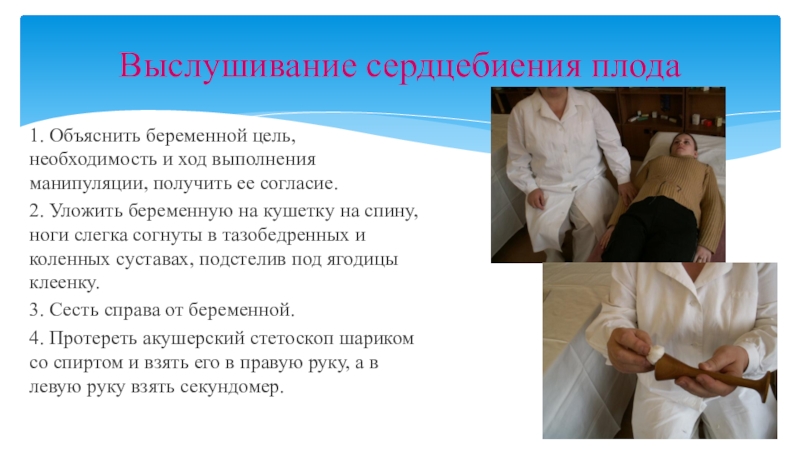 Выслушивание сердцебиения плода

1. Объяснить беременной цель, необходимость и ход выполнения манипуляции, получить ее согласие.

2. Уложить беременную на кушетку на спину, ноги слегка согнуты в тазобедренных и коленных суставах, подстелив под ягодицы клеенку.

3. Сесть справа от беременной.

4. Протереть акушерский стетоскоп шариком со спиртом и взять его в правую руку, а в левую руку взять секундомер.